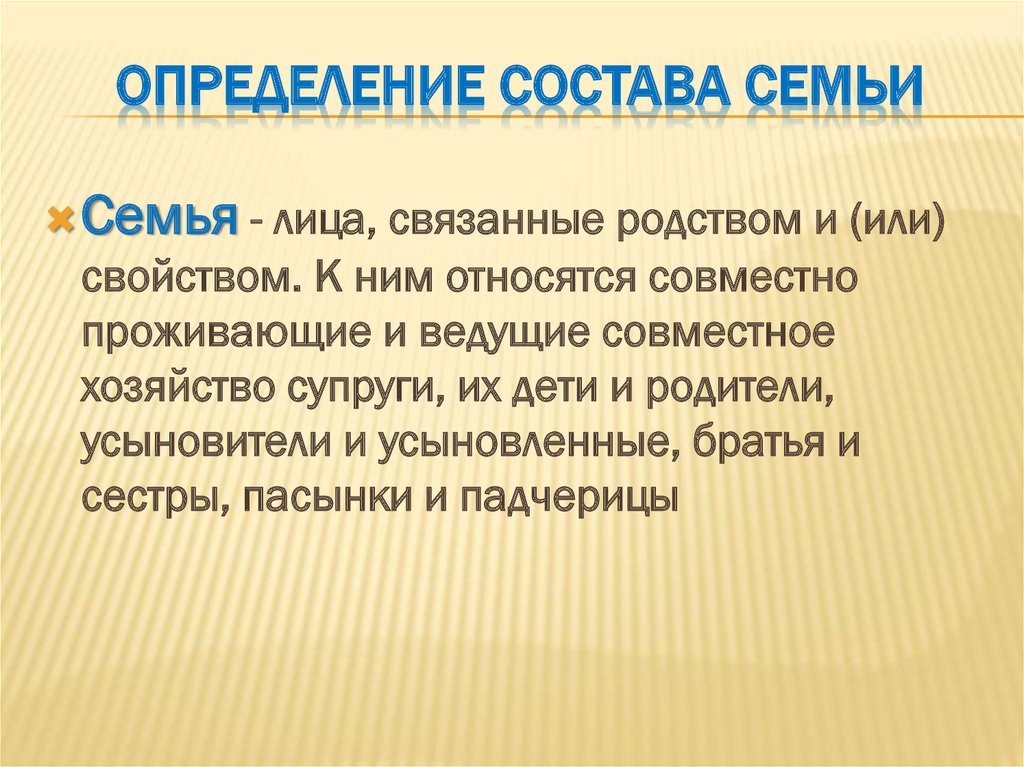 ОПРЕДЕЛЕНИЕ СОСТАВА СЕМЬИ

Семья - лица, связанные родством и (или) свойством. К ним относятся совместно проживающие и ведущие совместное хозяйство супруги, их дети и родители, усыновители и усыновленные, братья и сестры, пасынки и падчерицы